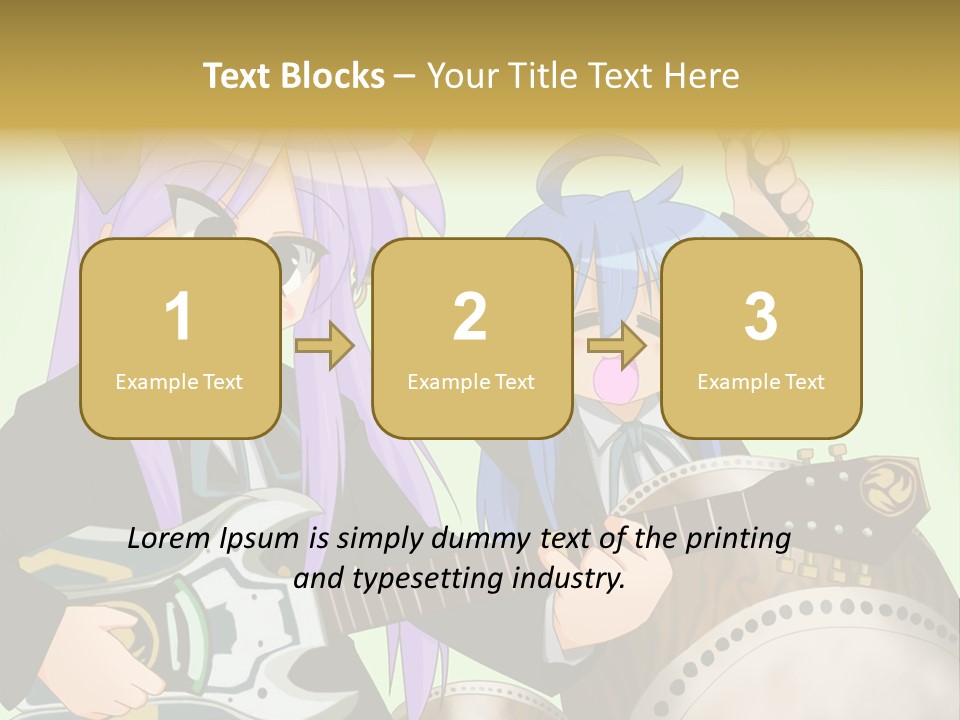 Text Blocks – Your Title Text Here

1
Example Text

2
Example Text

3
Example Text

Lorem Ipsum is simply dummy text of the printing and typesetting industry.